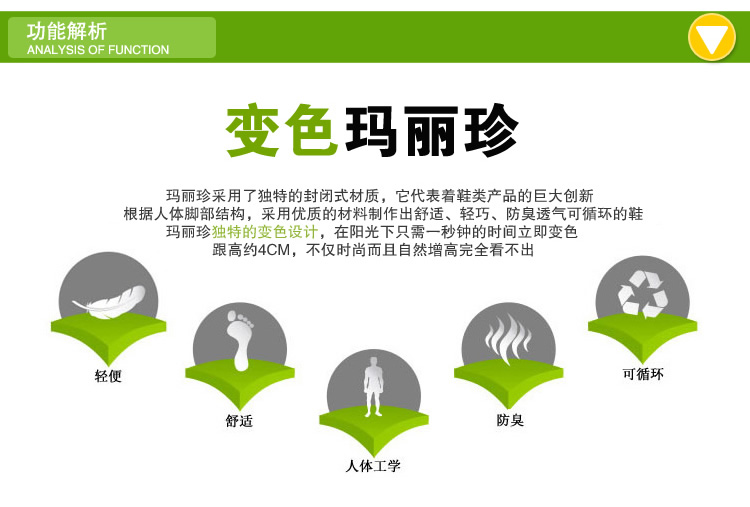 功能解析
ANALYSIS OF FUNCTION

变色玛丽珍

玛丽珍采用了独特的封闭式材质，它代表着鞋类产品的巨大创新
根据人体脚部结构，采用优质的材料制作出舒适、轻巧、防臭透气可循环的鞋
玛丽珍独特的变色设计，在阳光下只需一秒钟的时间立即变色
跟高约4CM，不仅时尚而且自然增高完全看不出

轻便

舒适

人体工学

防臭

可循环